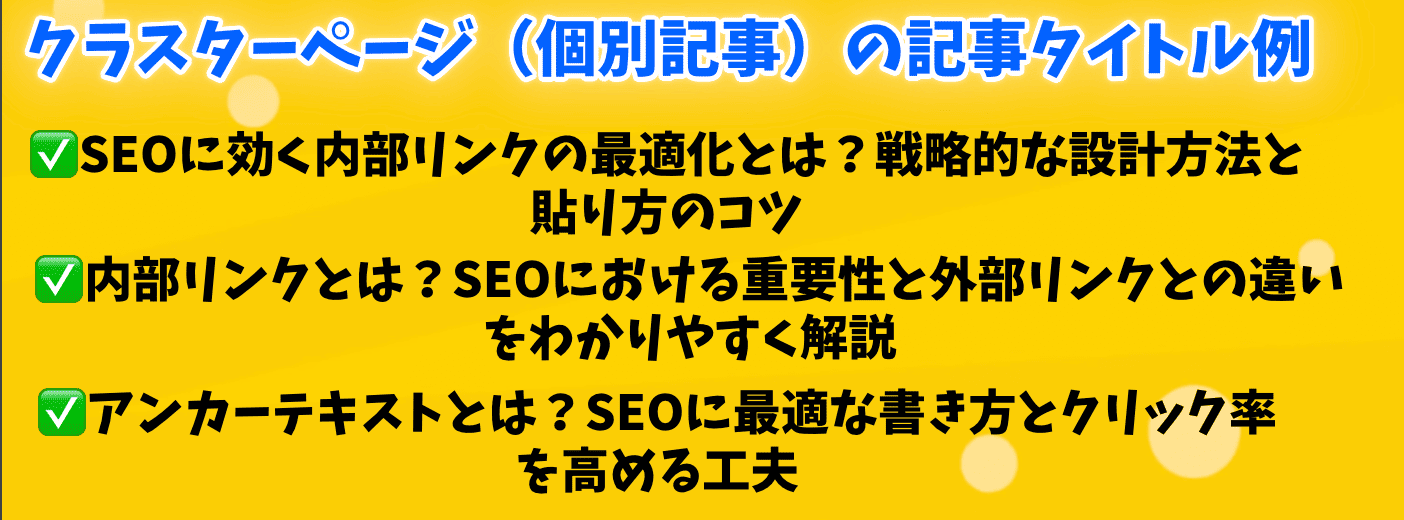 クラスターページ（個別記事）の記事タイトル例

✅SEOに効く内部リンクの最適化とは？戦略的な設計方法と貼り方のコツ

✅内部リンクとは？SEOにおける重要性と外部リンクとの違いをわかりやすく解説

✅アンカーテキストとは？SEOに最適な書き方とクリック率を高める工夫